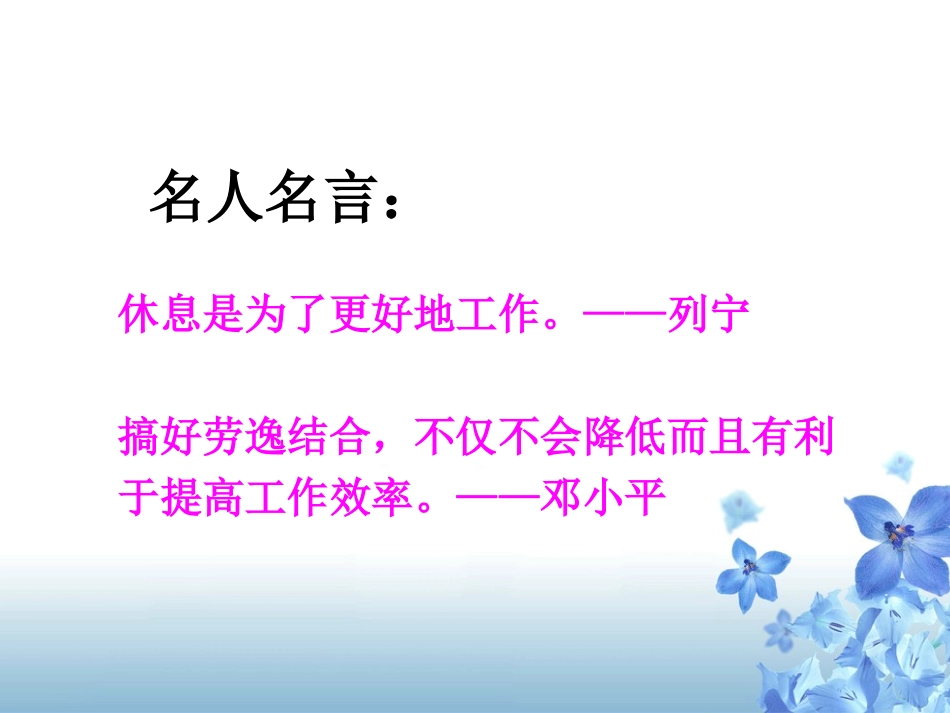 名人名言：

休息是为了更好地工作。——列宁

搞好劳逸结合，不仅不会降低而且有利于提高工作效率。——邓小平